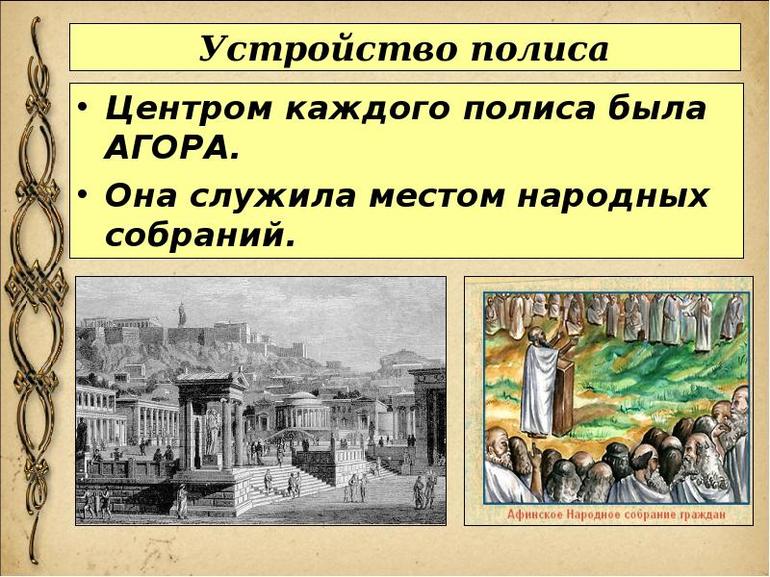 Устройство полиса

• Центром каждого полиса была АГОРА.
• Она служила местом народных собраний.

Афинское Народное собрание граждан